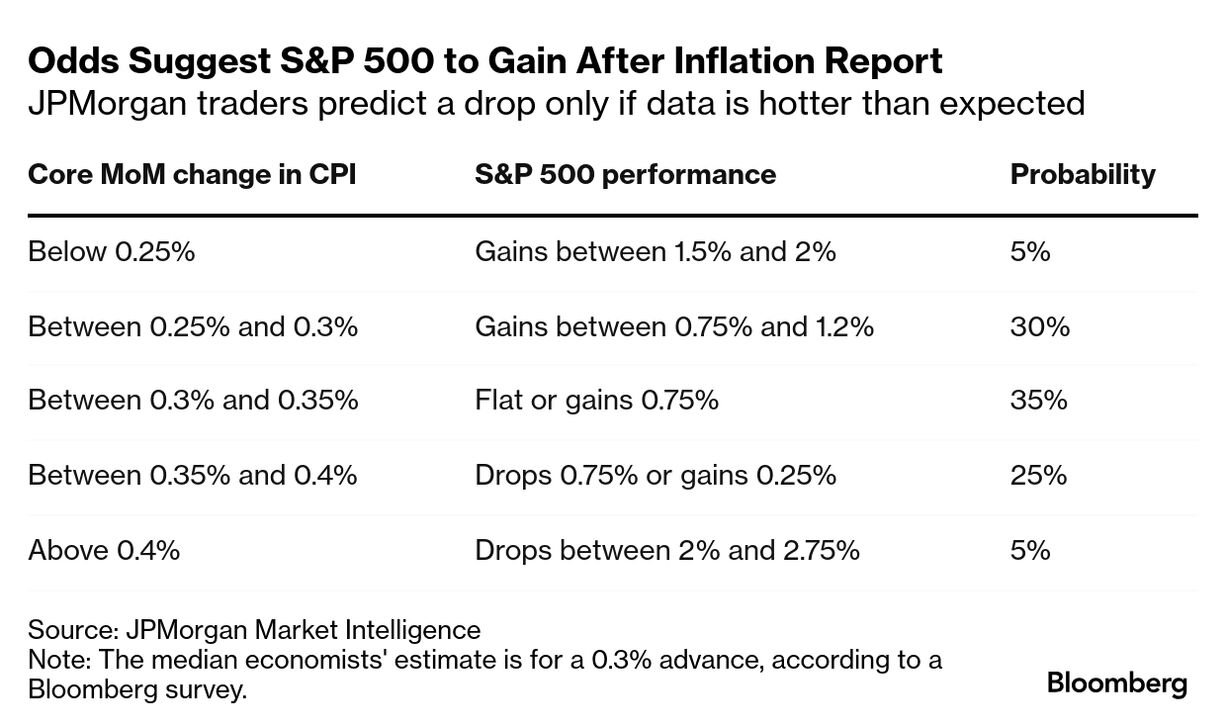 Odds Suggest S&P 500 to Gain After Inflation Report
JPMorgan traders predict a drop only if data is hotter than expected

| Core MoM change in CPI | S&P 500 performance | Probability |
|---|---|---|
| Below 0.25% | Gains between 1.5% and 2% | 5% |
| Between 0.25% and 0.3% | Gains between 0.75% and 1.2% | 30% |
| Between 0.3% and 0.35% | Flat or gains 0.75% | 35% |
| Between 0.35% and 0.4% | Drops 0.75% or gains 0.25% | 25% |
| Above 0.4% | Drops between 2% and 2.75% | 5% |

Source: JPMorgan Market Intelligence
Note: The median economists' estimate is for a 0.3% advance, according to a Bloomberg survey.

Bloomberg